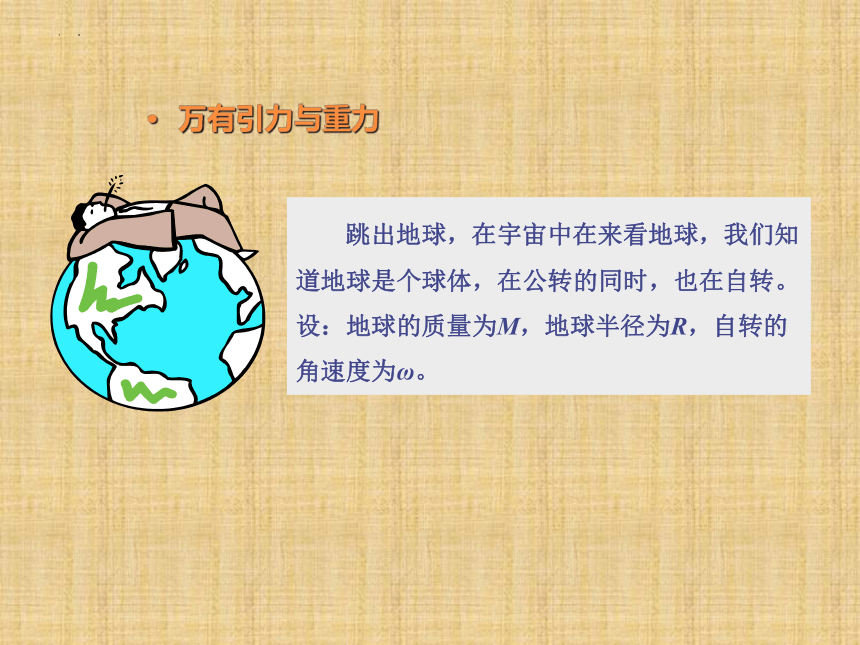 • 万有引力与重力

跳出地球，在宇宙中在来看地球，我们知道地球是个球体，在公转的同时，也在自转。设：地球的质量为$M$，地球半径为$R$，自转的角速度为$\omega$。